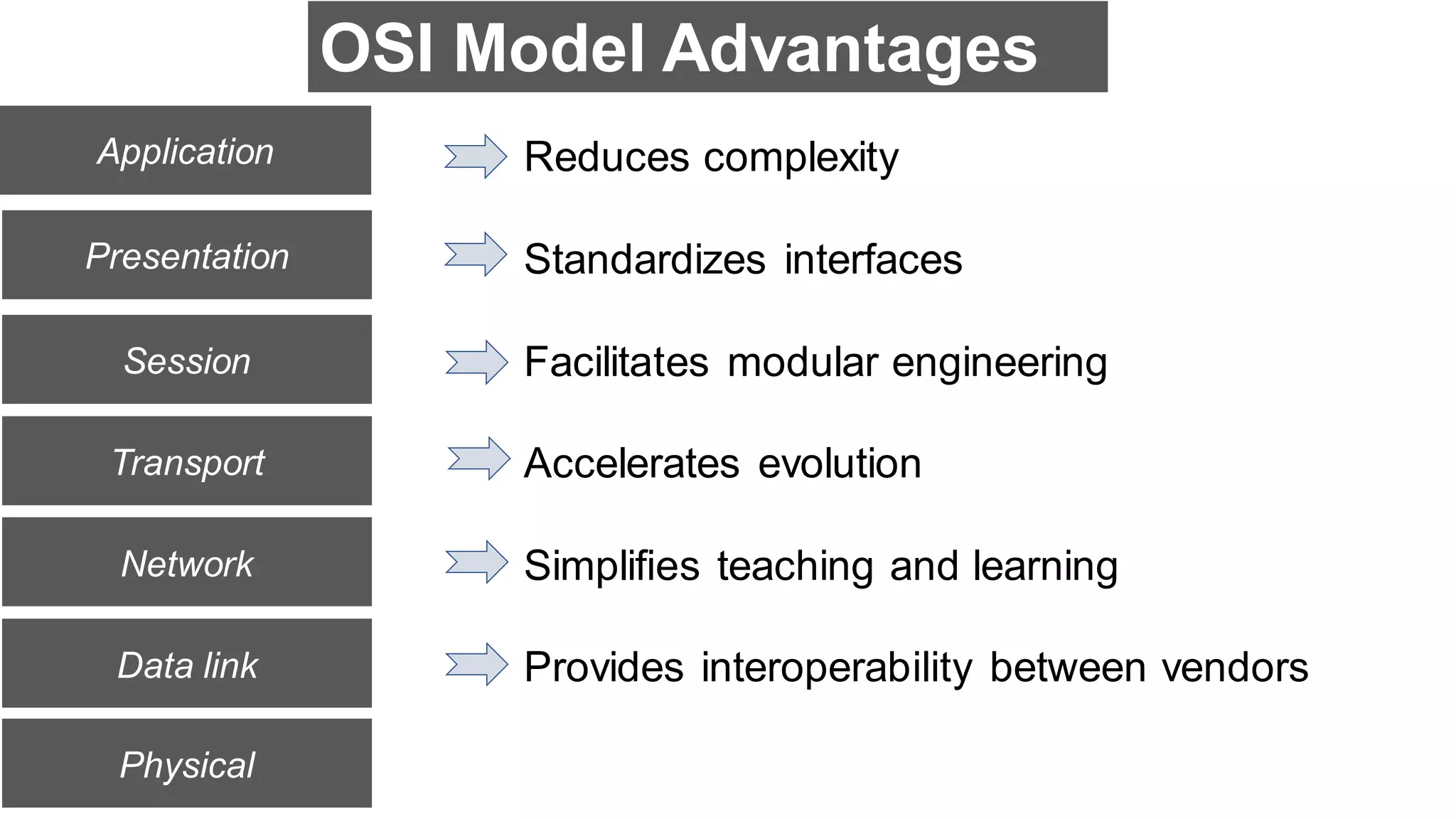 OSI Model Advantages

Application

Presentation

Session

Transport

Network

Data link

Physical

Reduces complexity

Standardizes interfaces

Facilitates modular engineering

Accelerates evolution

Simplifies teaching and learning

Provides interoperability between vendors